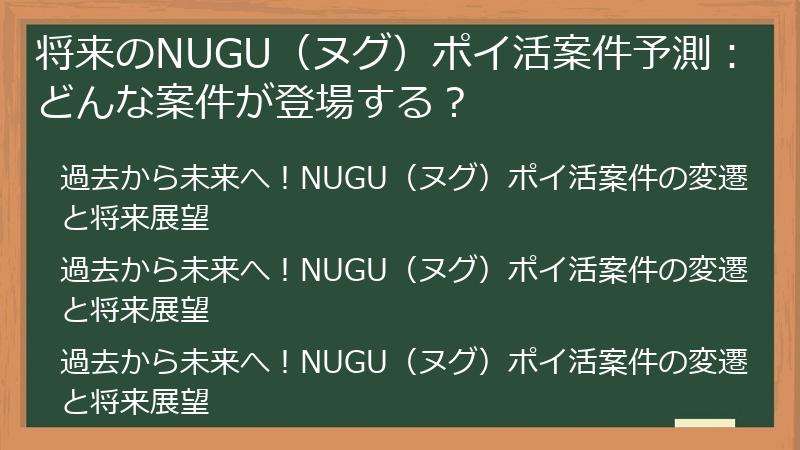 将来のNUGU（ヌグ）ポイ活案件予測：どんな案件が登場する？

過去から未来へ！NUGU（ヌグ）ポイ活案件の変遷と将来展望

過去から未来へ！NUGU（ヌグ）ポイ活案件の変遷と将来展望

過去から未来へ！NUGU（ヌグ）ポイ活案件の変遷と将来展望